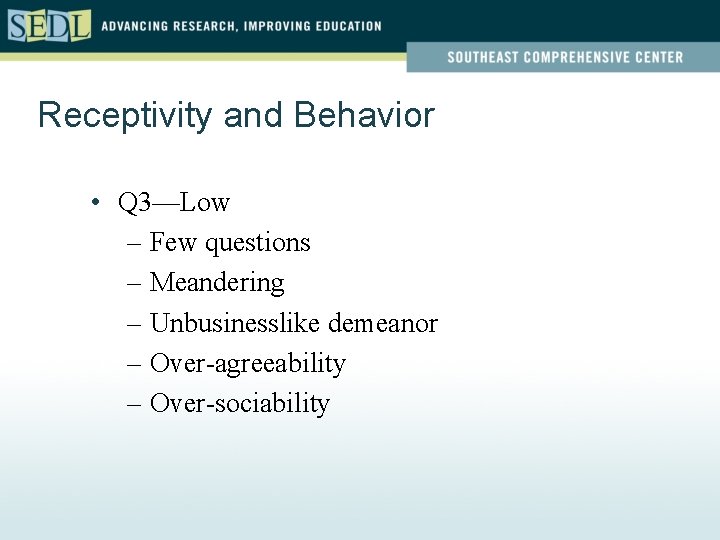 SEDL ADVANCING RESEARCH, IMPROVING EDUCATION

SOUTHEAST COMPREHENSIVE CENTER

Receptivity and Behavior

• Q3—Low
– Few questions
– Meandering
– Unbusinesslike demeanor
– Over-agreeability
– Over-sociability